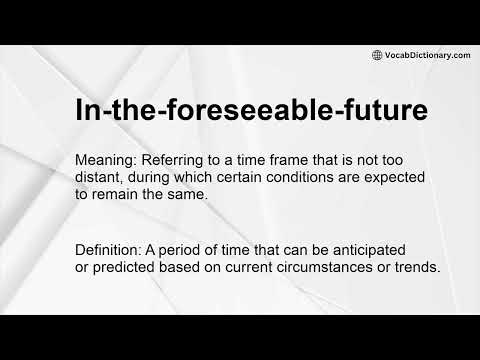 VocabDictionary.com

In-the-foreseeable-future

Meaning: Referring to a time frame that is not too distant, during which certain conditions are expected to remain the same.

Definition: A period of time that can be anticipated or predicted based on current circumstances or trends.